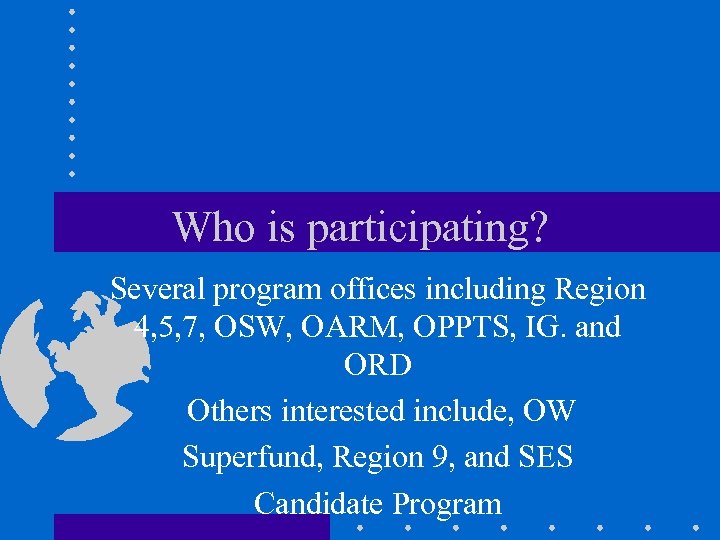 Who is participating?

Several program offices including Region 4,5,7, OSW, OARM, OPPTS, IG. and ORD

Others interested include, OW Superfund, Region 9, and SES Candidate Program